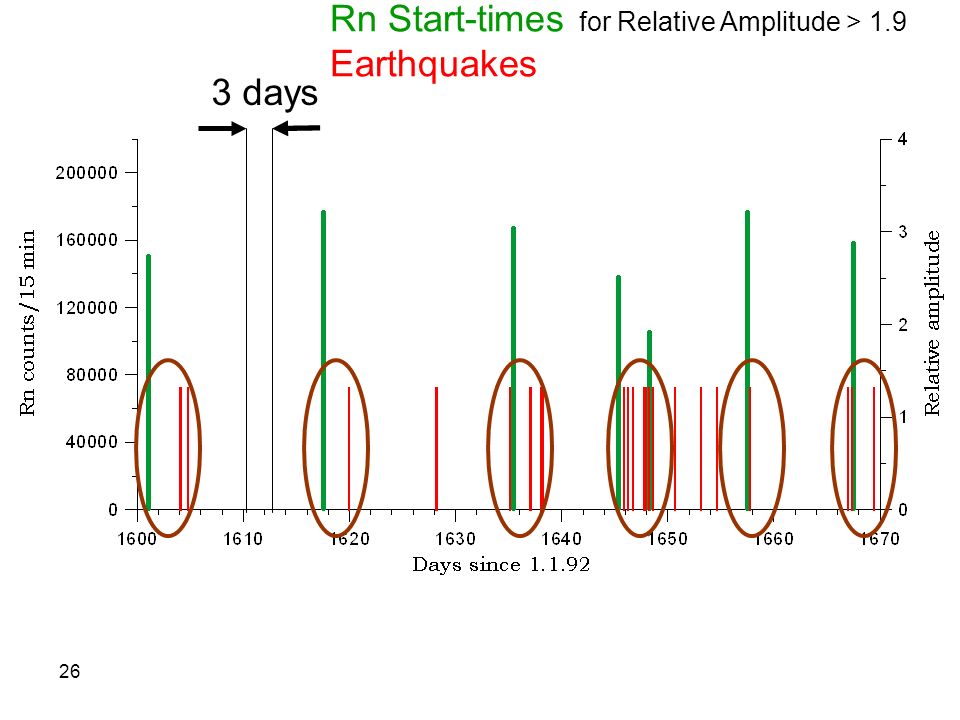 Rn Start-times for Relative Amplitude > 1.9
Earthquakes

3 days

Rn counts/15 min

200000
160000
120000
80000
40000
0

4
3
2
1
0

Relative amplitude

1600 1610 1620 1630 1640 1650 1660 1670
Days since 1.1.92

26